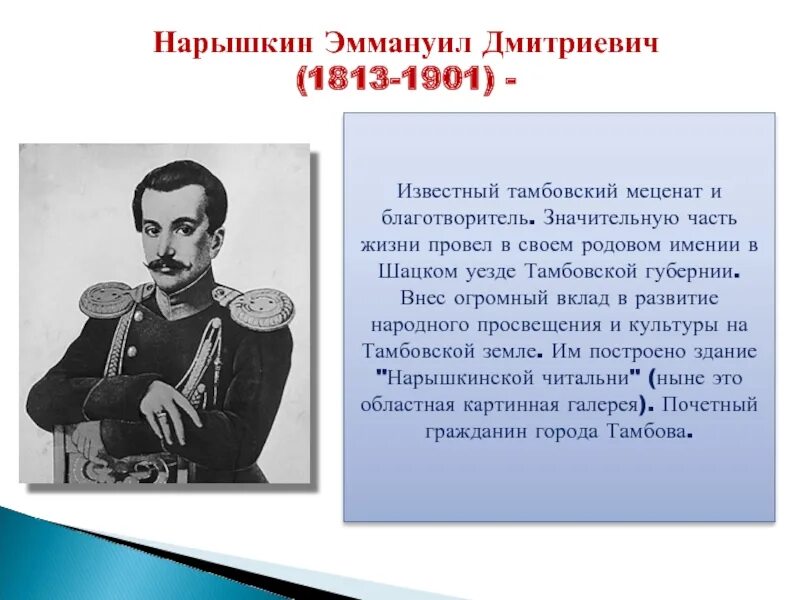 Нарышкин Эммануил Дмитриевич
(1813-1901) -

Известный тамбовский меценат и благотворитель. Значительную часть жизни провел в своем родовом имении в Шацком уезде Тамбовской губернии. Внес огромный вклад в развитие народного просвещения и культуры на Тамбовской земле. Им построено здание "Нарышкинской читальни" (ныне это областная картинная галерея). Почетный гражданин города Тамбова.